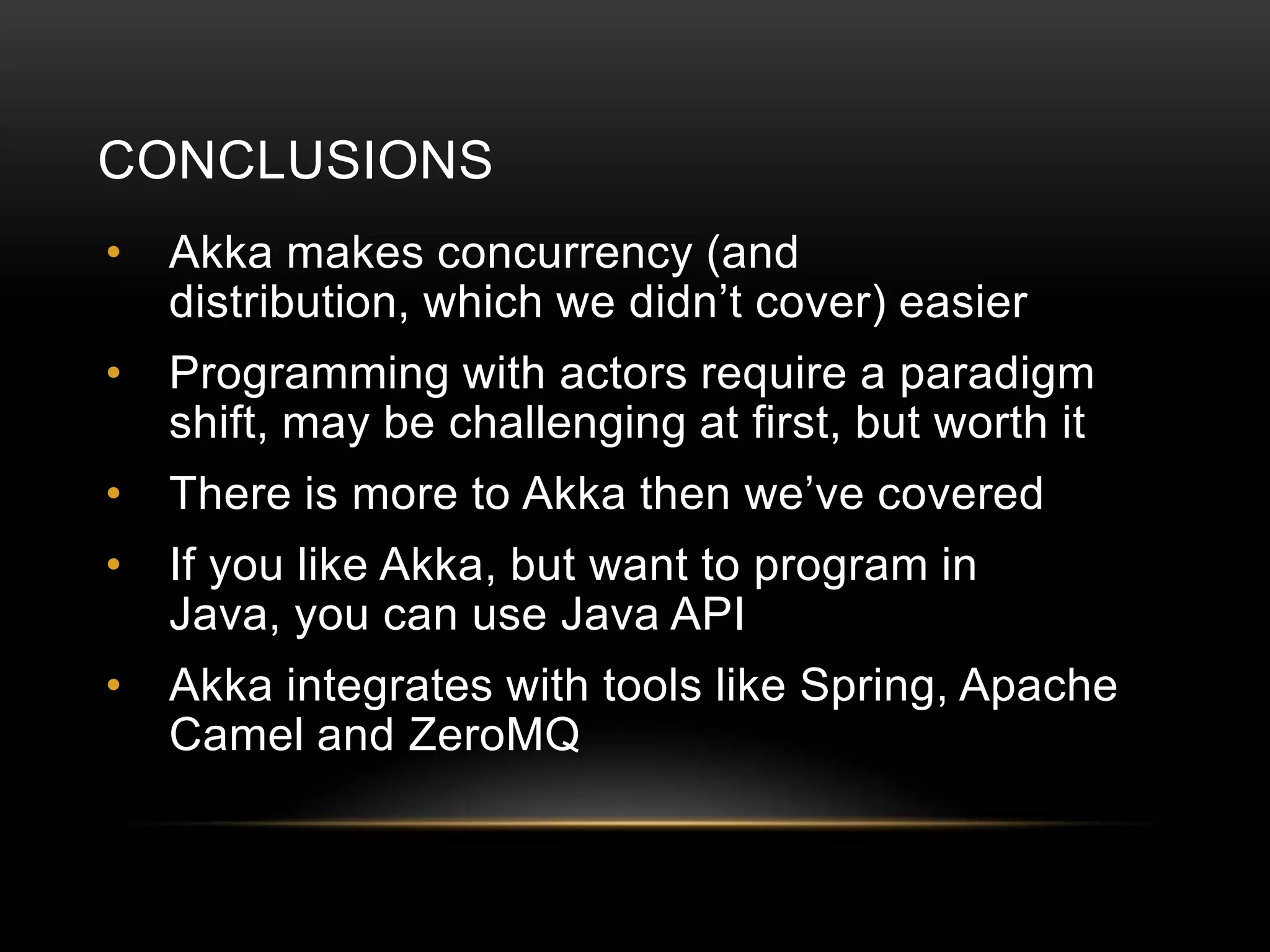 CONCLUSIONS

• Akka makes concurrency (and distribution, which we didn’t cover) easier
• Programming with actors require a paradigm shift, may be challenging at first, but worth it
• There is more to Akka then we’ve covered
• If you like Akka, but want to program in Java, you can use Java API
• Akka integrates with tools like Spring, Apache Camel and ZeroMQ